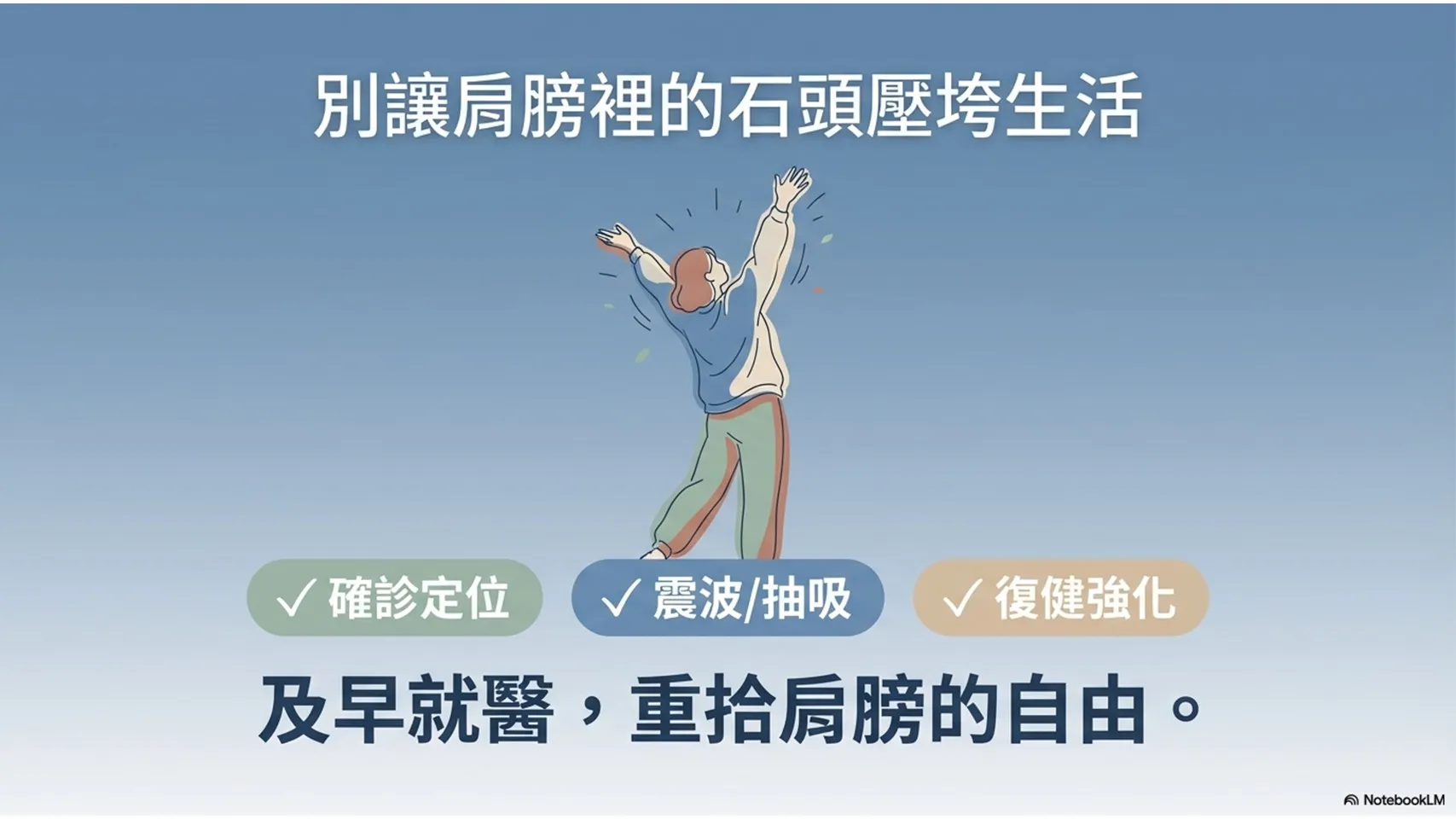 別讓肩膀裡的石頭壓垮生活

✓ 確診定位

✓ 震波/抽吸

✓ 復健強化

及早就醫，重拾肩膀的自由。

NotebookLM